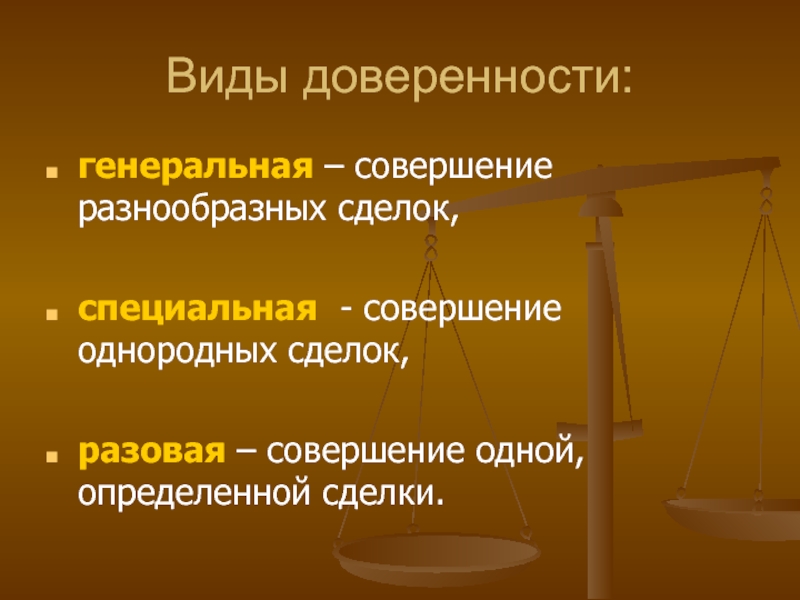 Виды доверенности:

генеральная – совершение разнообразных сделок,

специальная - совершение однородных сделок,

разовая – совершение одной, определенной сделки.